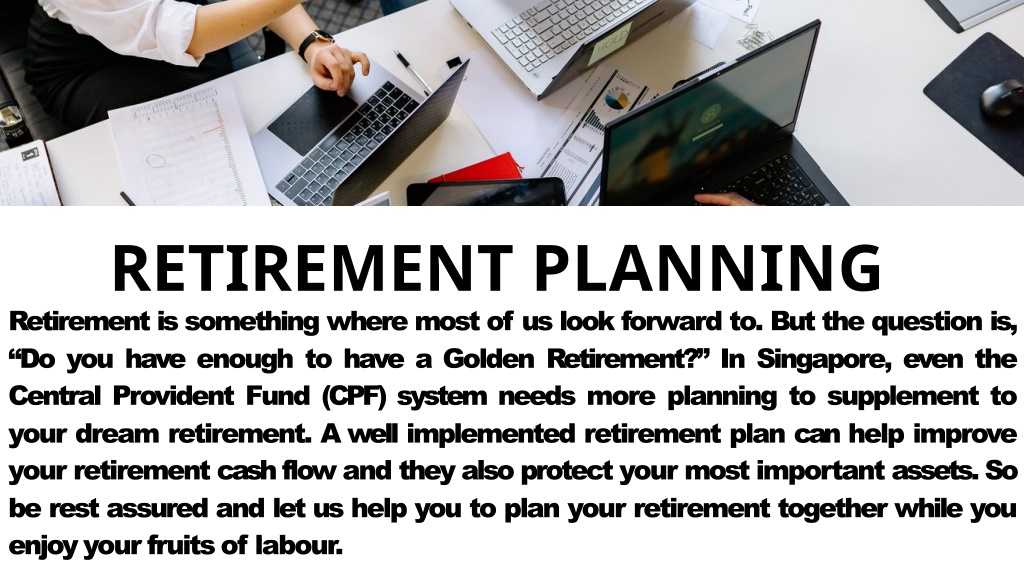 RETIREMENT PLANNING

Retirement is something where most of us look forward to. But the question is, “Do you have enough to have a Golden Retirement?” In Singapore, even the Central Provident Fund (CPF) system needs more planning to supplement to your dream retirement. A well implemented retirement plan can help improve your retirement cash flow and they also protect your most important assets. So be rest assured and let us help you to plan your retirement together while you enjoy your fruits of labour.